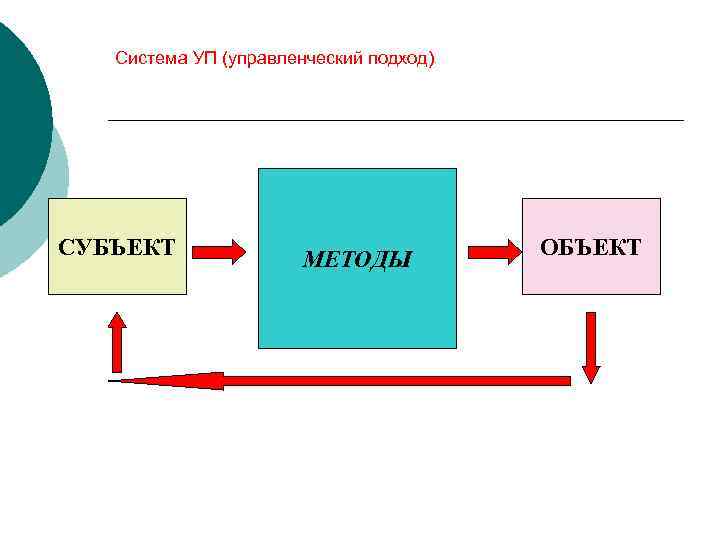 Система УП (управленческий подход)

СУБЪЕКТ

МЕТОДЫ

ОБЪЕКТ